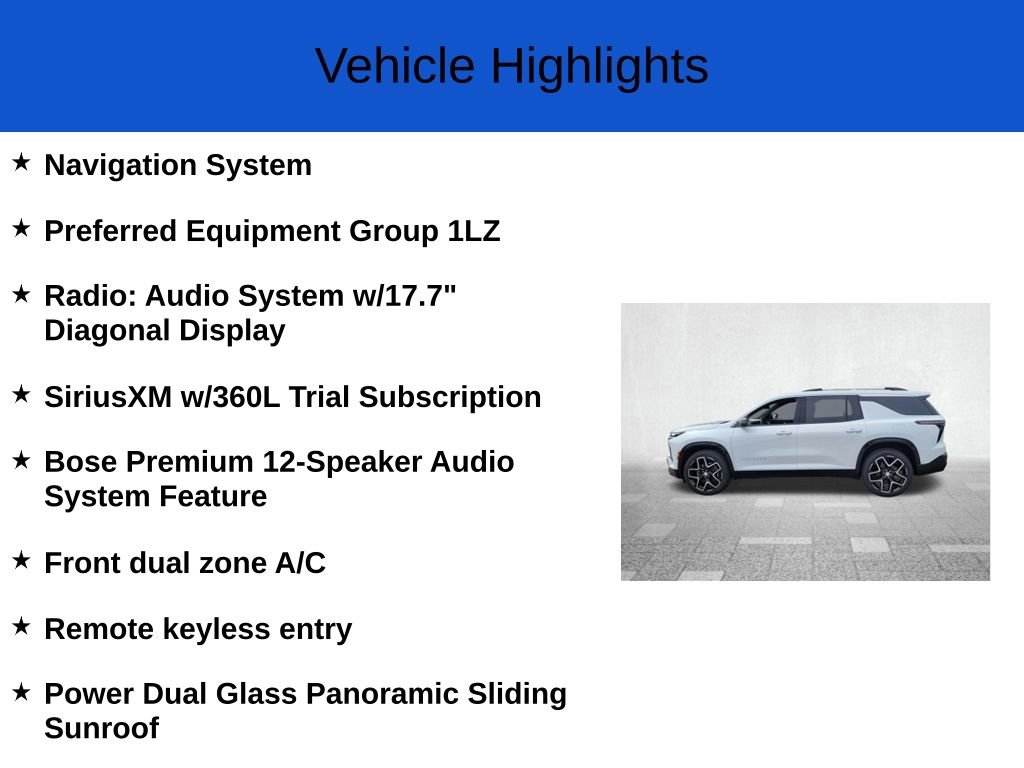 Vehicle Highlights

★ Navigation System

★ Preferred Equipment Group 1LZ

★ Radio: Audio System w/17.7" Diagonal Display

★ SiriusXM w/360L Trial Subscription

★ Bose Premium 12-Speaker Audio System Feature

★ Front dual zone A/C

★ Remote keyless entry

★ Power Dual Glass Panoramic Sliding Sunroof